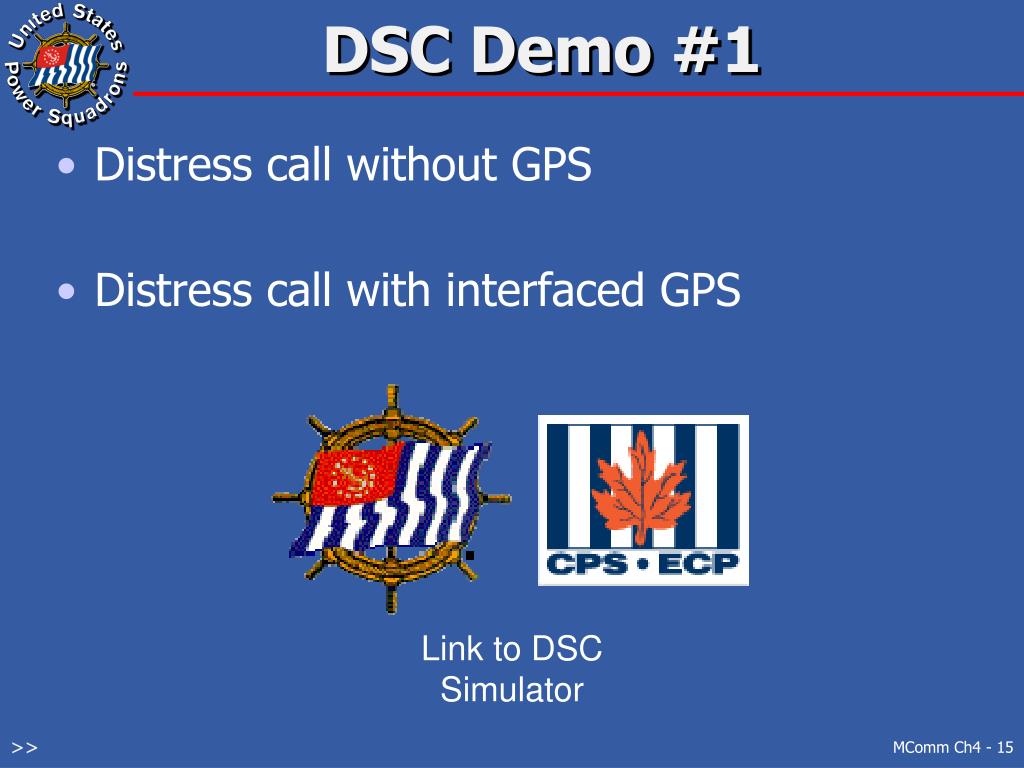 United States Power Squadrons

DSC Demo #1

• Distress call without GPS

• Distress call with interfaced GPS

CPS • ECP

Link to DSC Simulator

>>

MComm Ch4 - 15